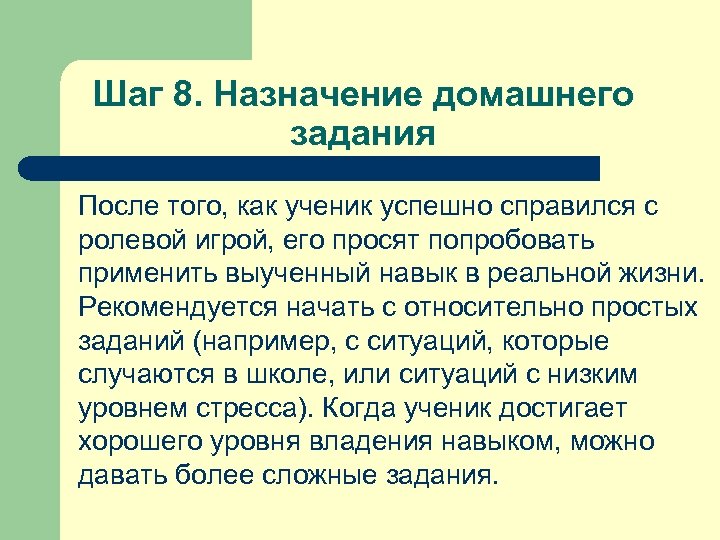 Шаг 8. Назначение домашнего задания

После того, как ученик успешно справился с ролевой игрой, его просят попробовать применить выученный навык в реальной жизни. Рекомендуется начать с относительно простых заданий (например, с ситуаций, которые случаются в школе, или ситуаций с низким уровнем стресса). Когда ученик достигает хорошего уровня владения навыком, можно давать более сложные задания.